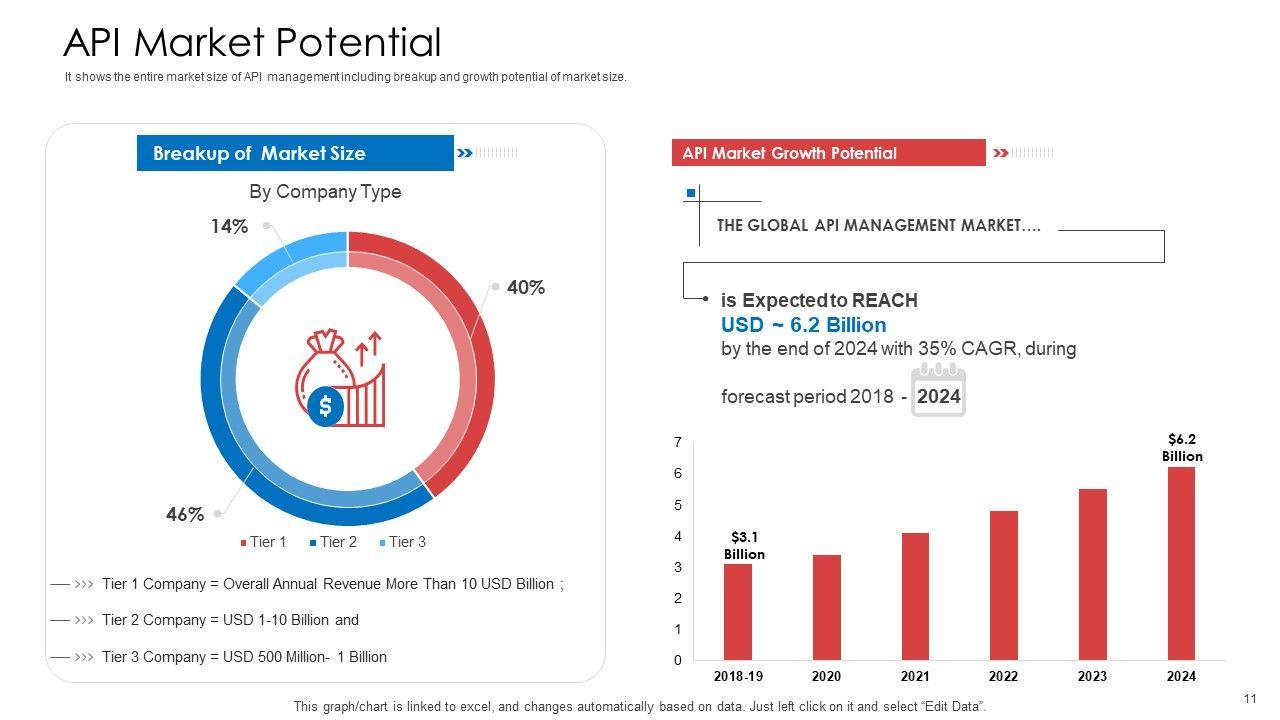 API Market Potential

It shows the entire market size of API management including breakup and growth potential of market size.

Breakup of Market Size

By Company Type

14%

40%

46%

Tier 1 Tier 2 Tier 3

>>> Tier 1 Company = Overall Annual Revenue More Than 10 USD Billion ;

>>> Tier 2 Company = USD 1-10 Billion and

>>> Tier 3 Company = USD 500 Million- 1 Billion

API Market Growth Potential

THE GLOBAL API MANAGEMENT MARKET….

is Expected to REACH
USD ~ 6.2 Billion
by the end of 2024 with 35% CAGR, during

forecast period 2018 - 2024

7
6
5
4
3
2
1
0

$3.1 Billion

$6.2 Billion

2018-19 2020 2021 2022 2023 2024

This graph/chart is linked to excel, and changes automatically based on data. Just left click on it and select "Edit Data".

11